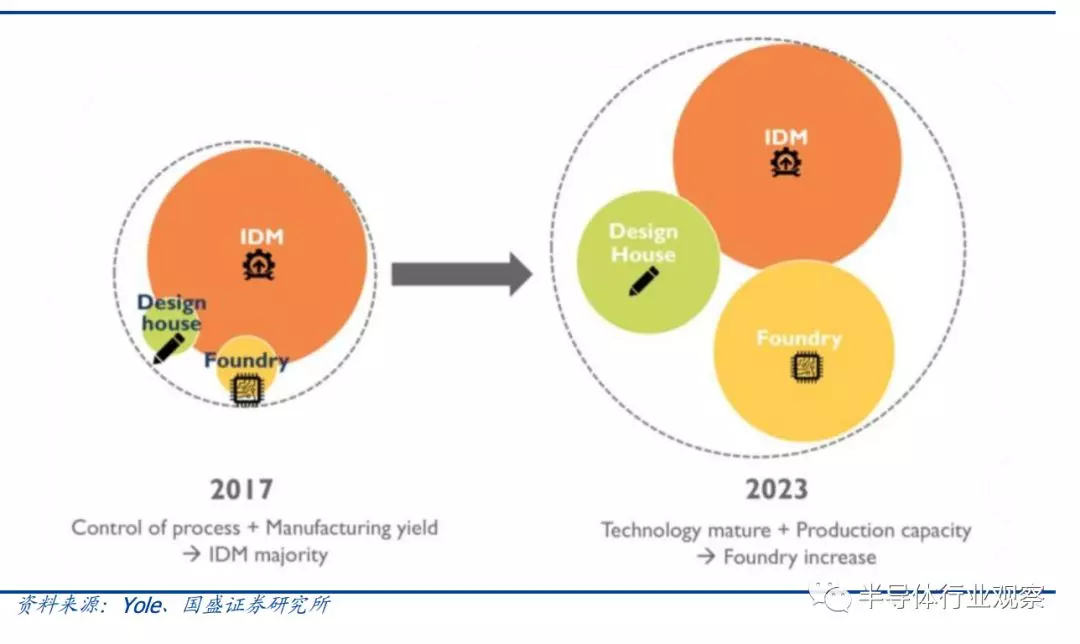 IDM

Design house

Foundry

IDM

Design House

Foundry

2017

Control of process + Manufacturing yield
→ IDM majority

2023

Technology mature + Production capacity
→ Foundry increase

资料来源：Yole、国盛证券研究所

半导体行业观察